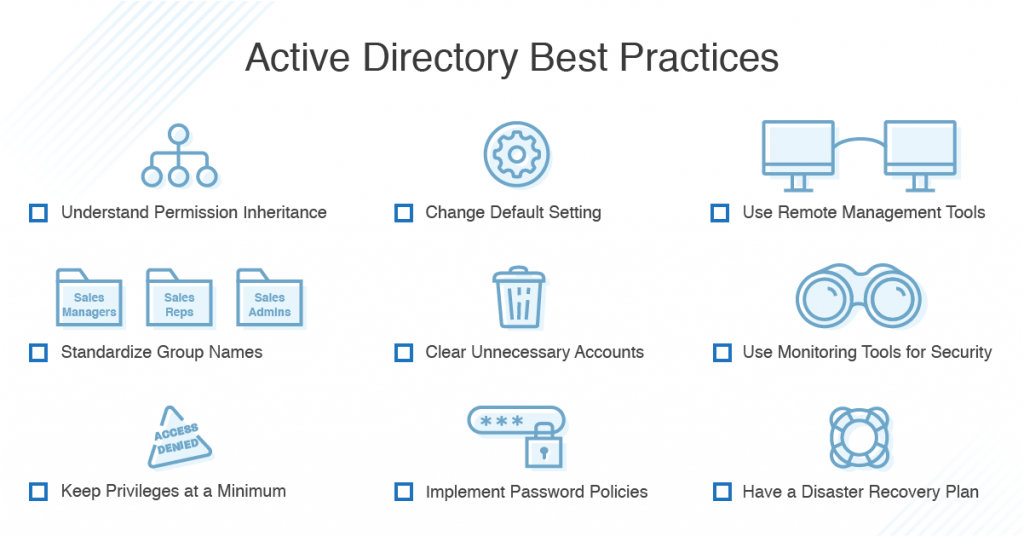 Active Directory Best Practices

Understand Permission Inheritance

Change Default Setting

Use Remote Management Tools

Sales Managers

Sales Reps

Sales Admins

Standardize Group Names

Clear Unnecessary Accounts

Use Monitoring Tools for Security

ACCESS DENIED

Keep Privileges at a Minimum

***

Implement Password Policies

Have a Disaster Recovery Plan